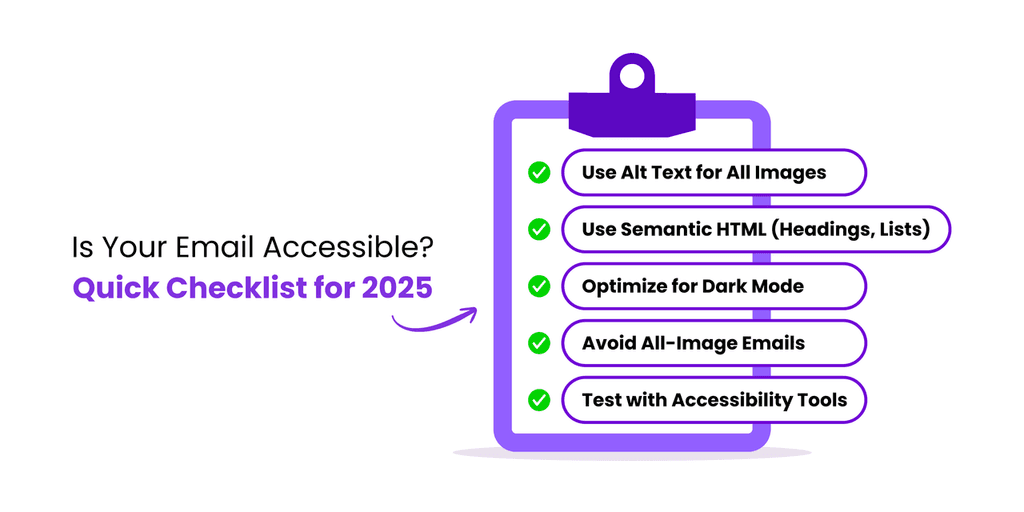 Is Your Email Accessible?
Quick Checklist for 2025

Use Alt Text for All Images

Use Semantic HTML (Headings, Lists)

Optimize for Dark Mode

Avoid All-Image Emails

Test with Accessibility Tools